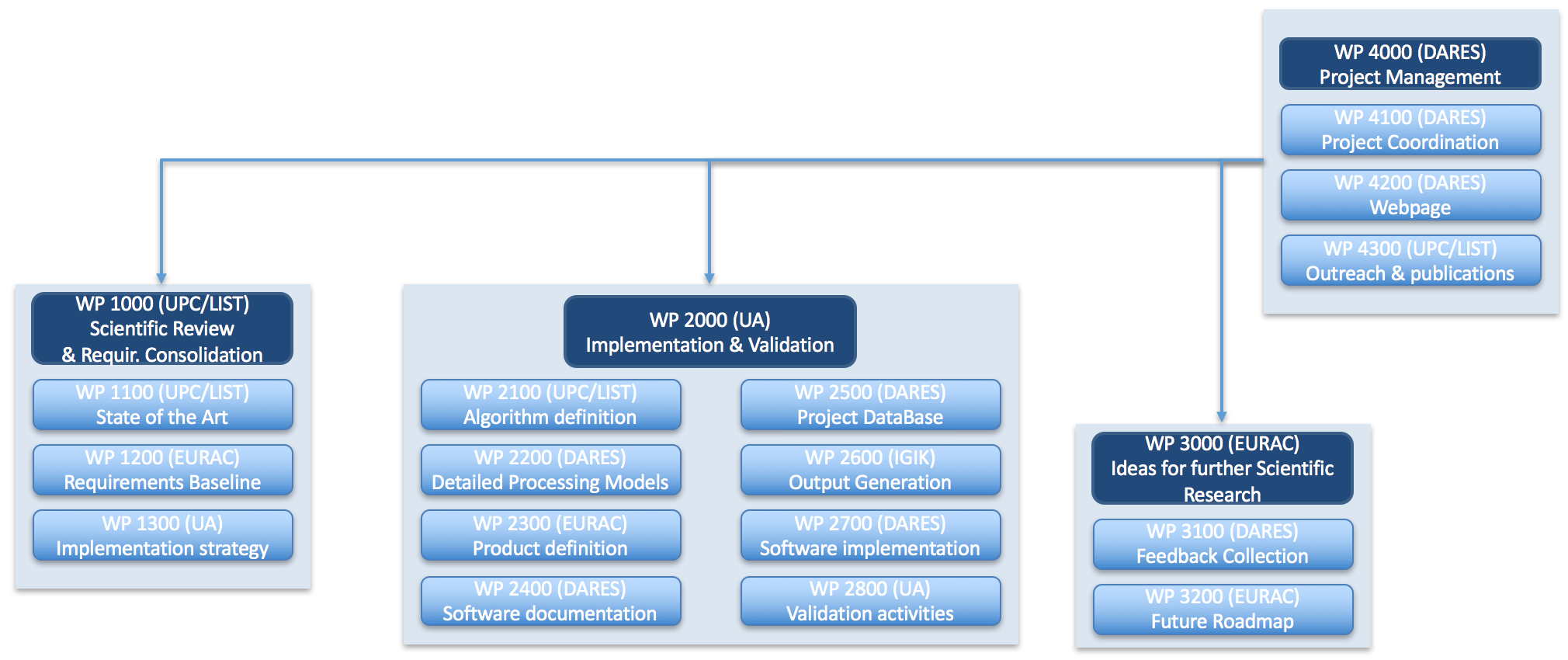 WP 4000 (DARES)
Project Management

WP 4100 (DARES)
Project Coordination

WP 4200 (DARES)
Webpage

WP 4300 (UPC/LIST)
Outreach & publications

WP 1000 (UPC/LIST)
Scientific Review
& Requir. Consolidation

WP 1100 (UPC/LIST)
State of the Art

WP 1200 (EURAC)
Requirements Baseline

WP 1300 (UA)
Implementation strategy

WP 2000 (UA)
Implementation & Validation

WP 2100 (UPC/LIST)
Algorithm definition

WP 2200 (DARES)
Detailed Processing Models

WP 2300 (EURAC)
Product definition

WP 2400 (DARES)
Software documentation

WP 2500 (DARES)
Project DataBase

WP 2600 (IGIK)
Output Generation

WP 2700 (DARES)
Software implementation

WP 2800 (UA)
Validation activities

WP 3000 (EURAC)
Ideas for further Scientific
Research

WP 3100 (DARES)
Feedback Collection

WP 3200 (EURAC)
Future Roadmap